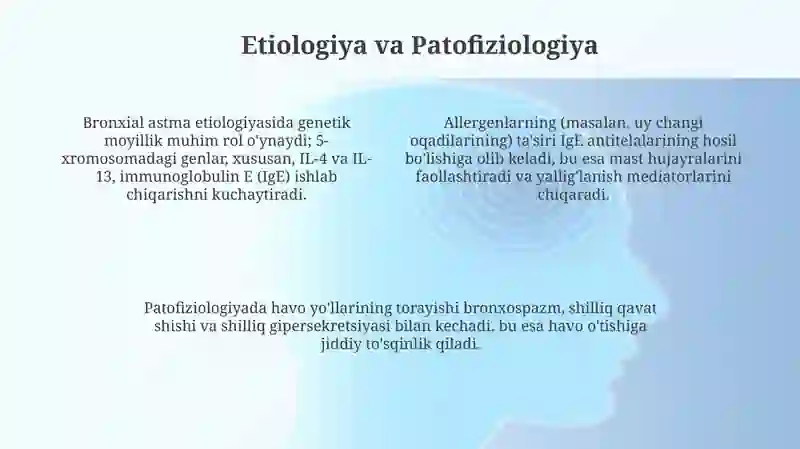 Etiologiya va Patofiziologiya

Bronxial astma etiologiyasida genetik moyillik muhim rol o'ynaydi; 5-xromosomadagi genlar, xususan, IL-4 va IL-13, immunoglobulin E (IgE) ishlab chiqarishni kuchaytiradi.

Allergenlarning (masalan, uy changi oqadilarining) ta'siri IgE antitelalarining hosil bo'lishiga olib keladi, bu esa mast hujayralarini faollashtiradi va yallig'lanish mediatorlarini chiqaradi.

Patofiziologiyada havo yo'llarining torayishi bronxospazm, shilliq qavat shishi va shilliq gipersekretsiyasi bilan kechadi, bu esa havo o'tishiga jiddiy to'sqinlik qiladi.